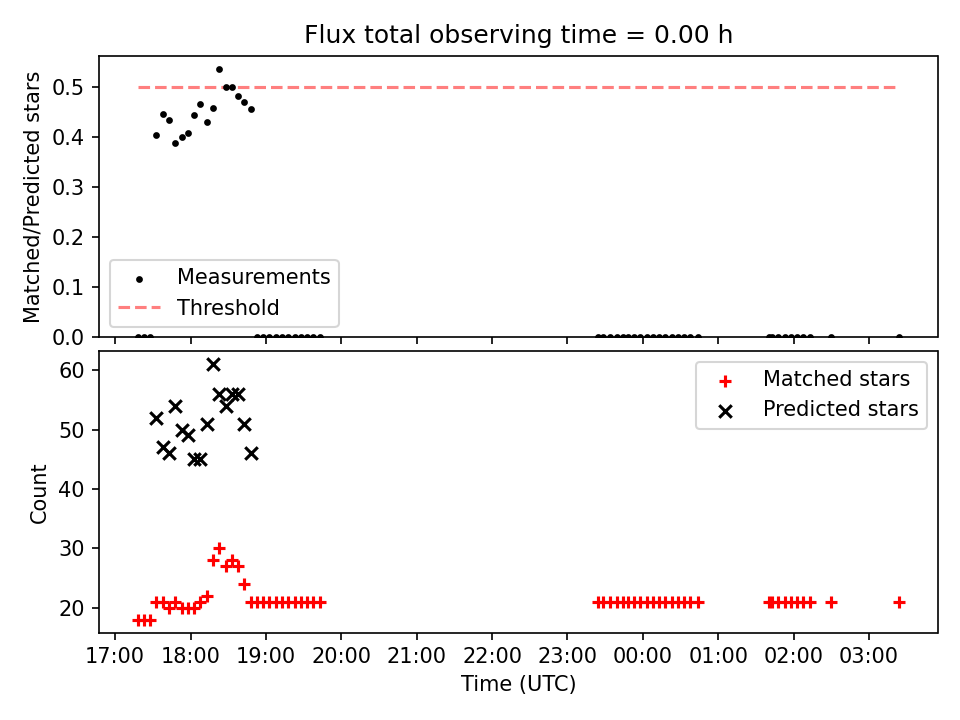 Flux total observing time = 0.00 h

Matched/Predicted stars

0.5
0.4
0.3
0.2
0.1
0.0

Measurements
Threshold

Count

60
50
40
30
20

Matched stars
Predicted stars

17:00 18:00 19:00 20:00 21:00 22:00 23:00 00:00 01:00 02:00 03:00

Time (UTC)